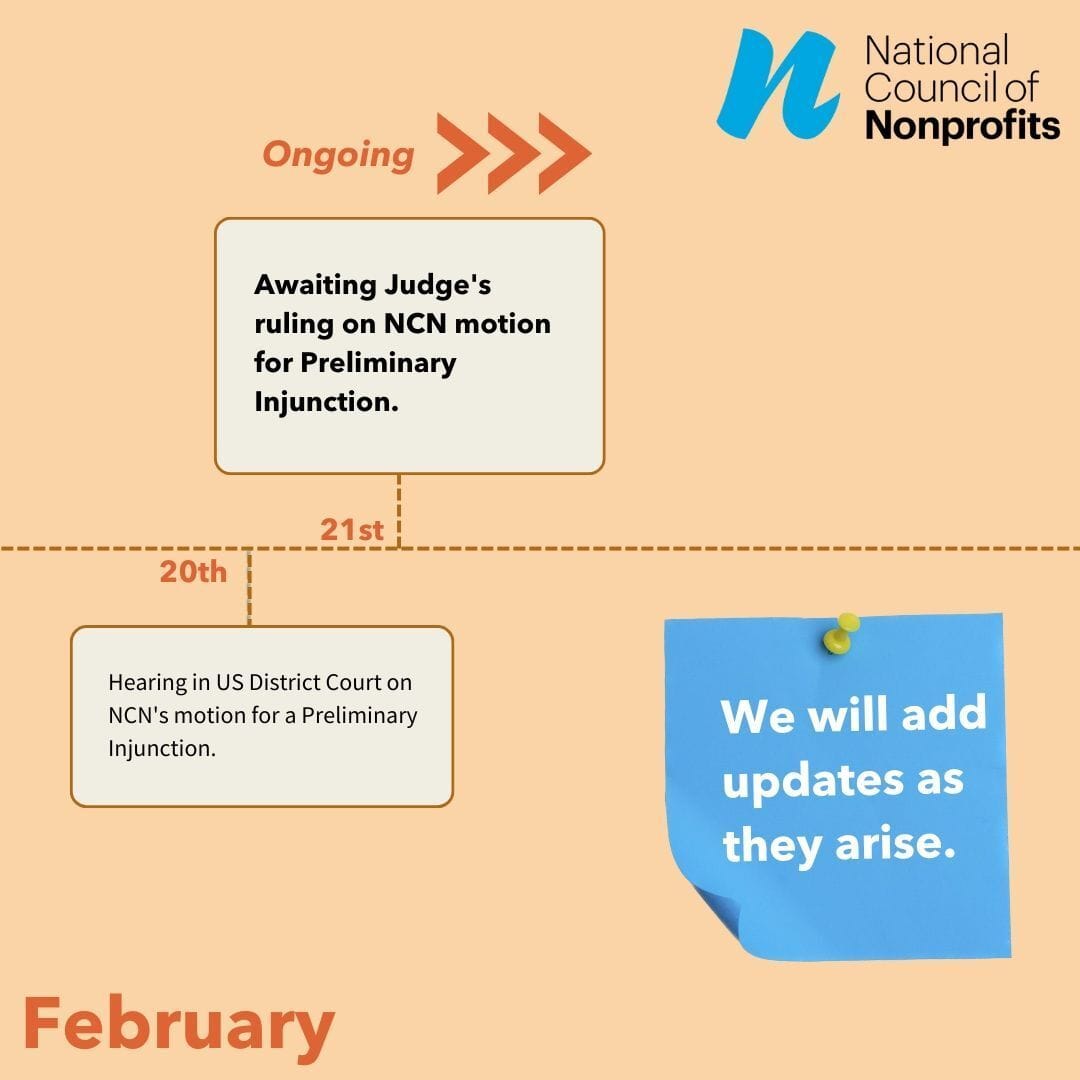 National Council of Nonprofits

Ongoing

Awaiting Judge's ruling on NCN motion for Preliminary Injunction.

21st

20th

Hearing in US District Court on NCN's motion for a Preliminary Injunction.

We will add updates as they arise.

February